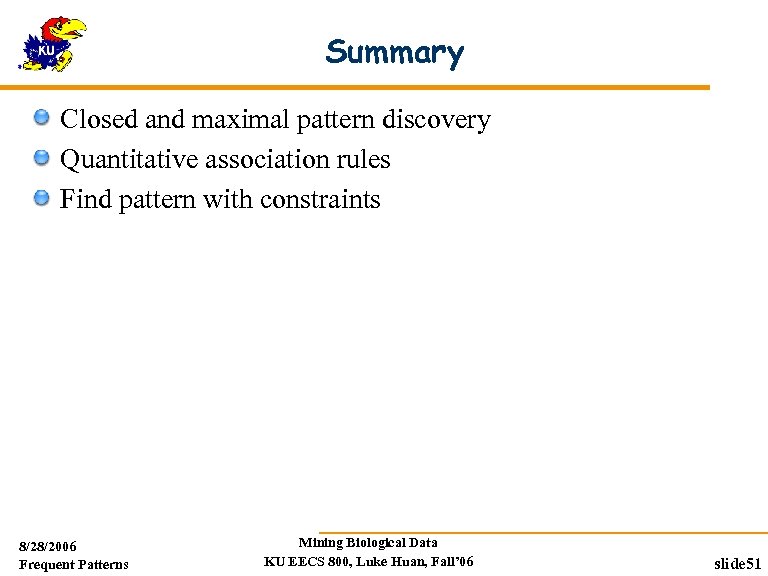 KU

Summary

Closed and maximal pattern discovery

Quantitative association rules

Find pattern with constraints

8/28/2006
Frequent Patterns

Mining Biological Data
KU EECS 800, Luke Huan, Fall'06

slide51